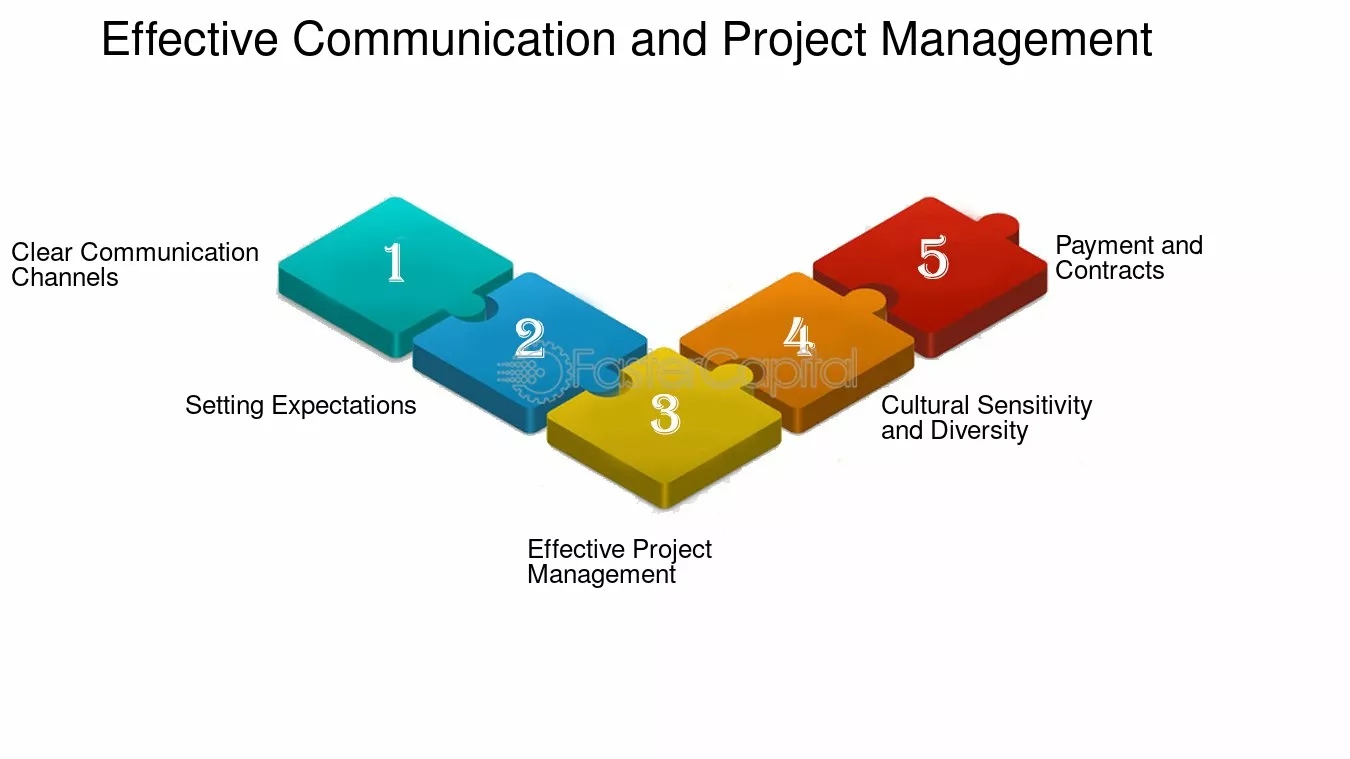 Effective Communication and Project Management

1
Clear Communication Channels

2
Setting Expectations

3
Effective Project Management

4
Cultural Sensitivity and Diversity

5
Payment and Contracts

FasterCapital